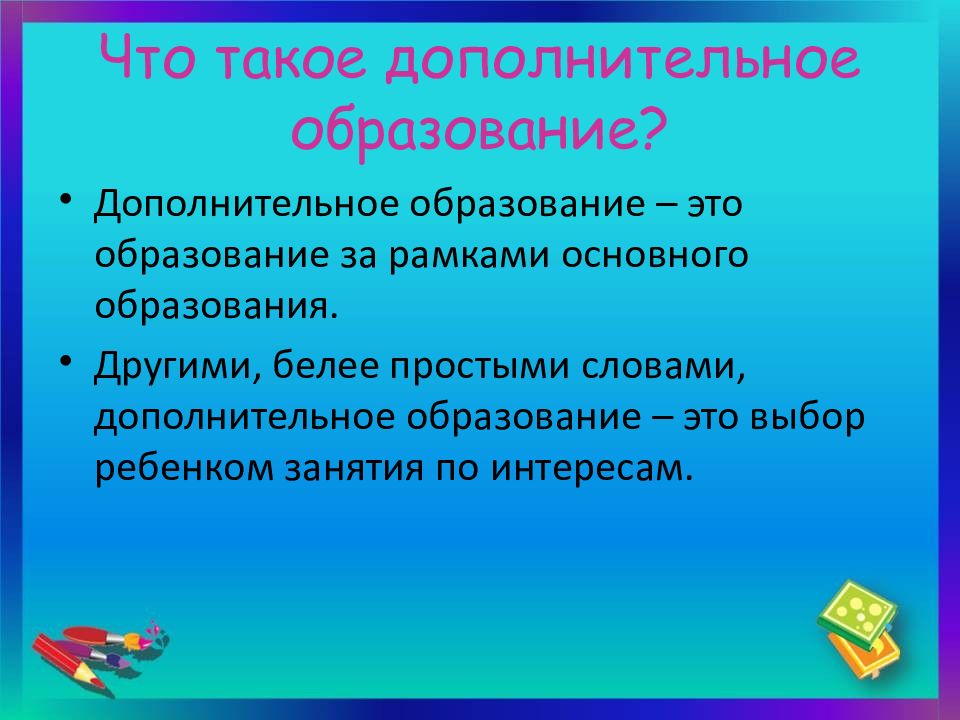 Что такое дополнительное образование?

• Дополнительное образование – это образование за рамками основного образования.

• Другими, белее простыми словами, дополнительное образование – это выбор ребенком занятия по интересам.